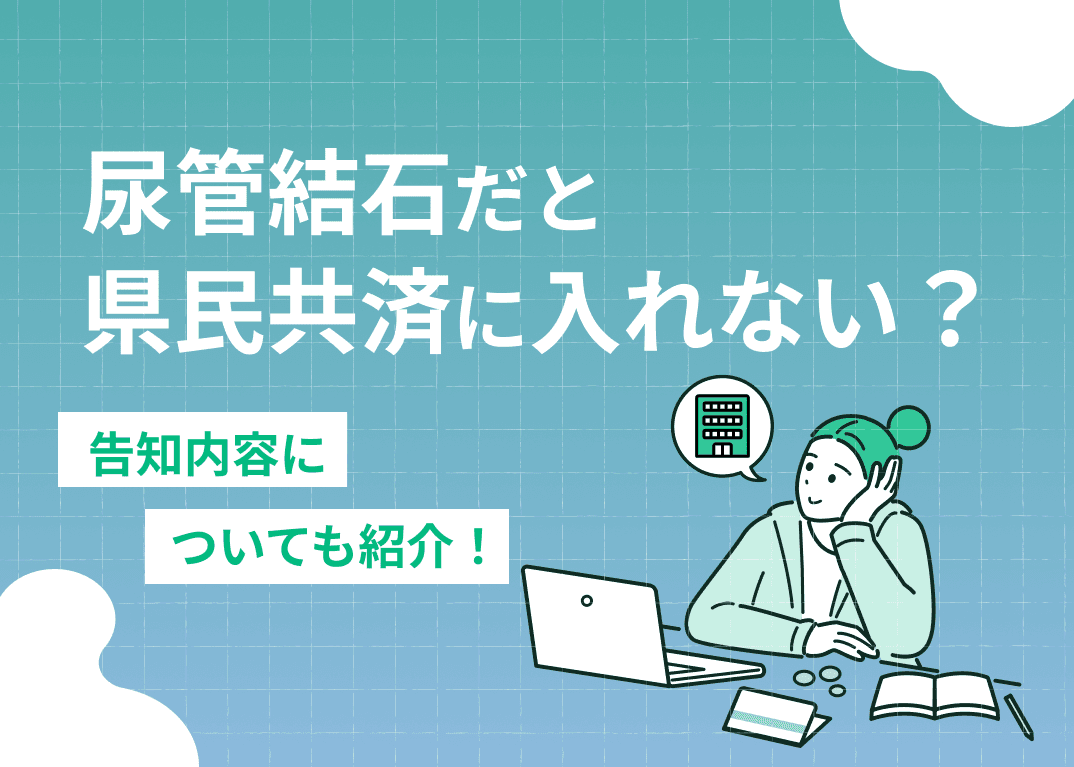 尿管結石だと
県民共済に入れない？

告知内容に
ついても紹介！